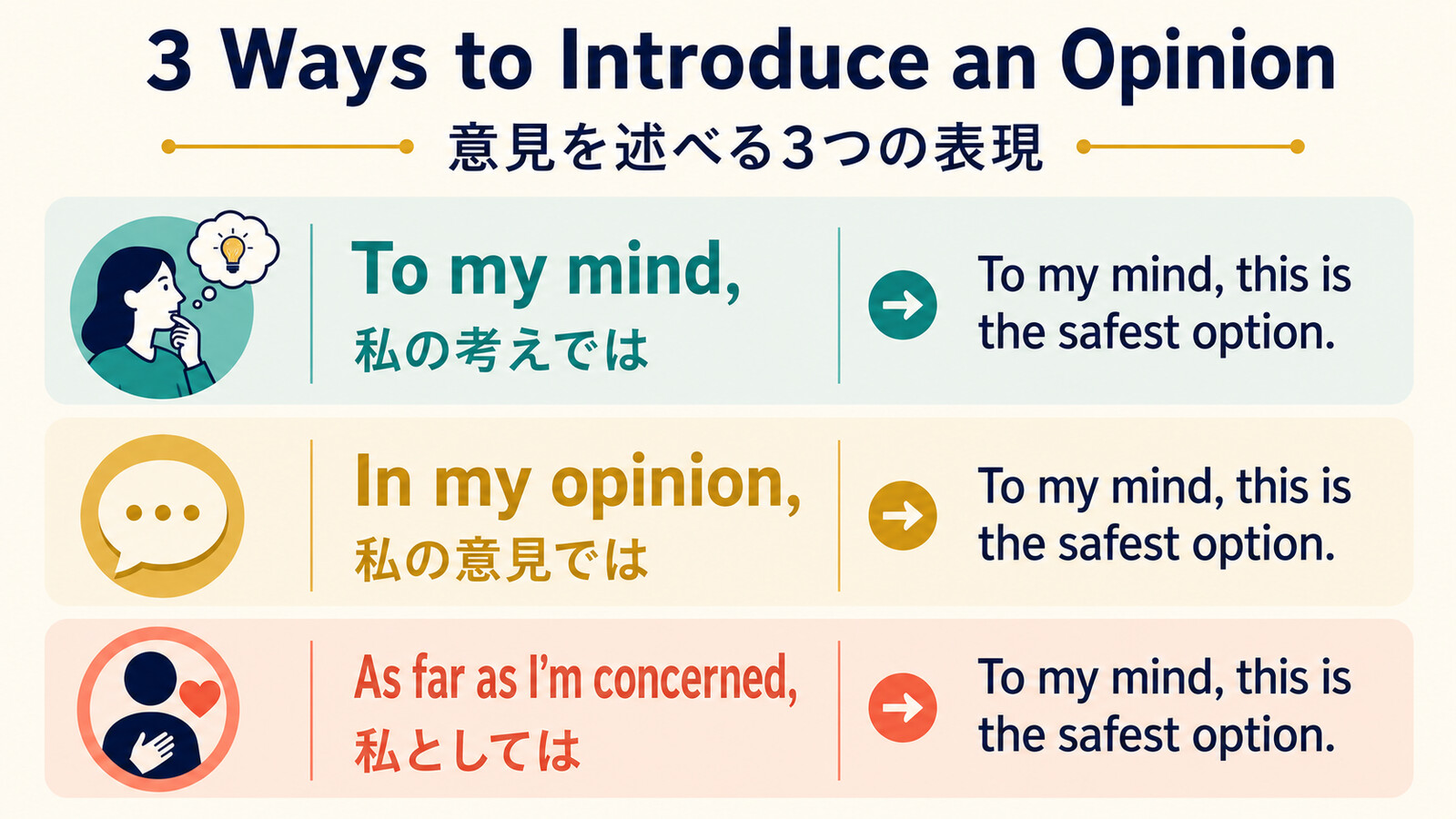 3 Ways to Introduce an Opinion
意見を述べる3つの表現

To my mind,
私の考えでは

To my mind, this is the safest option.

In my opinion,
私の意見では

To my mind, this is the safest option.

As far as I'm concerned,
私としては

To my mind, this is the safest option.